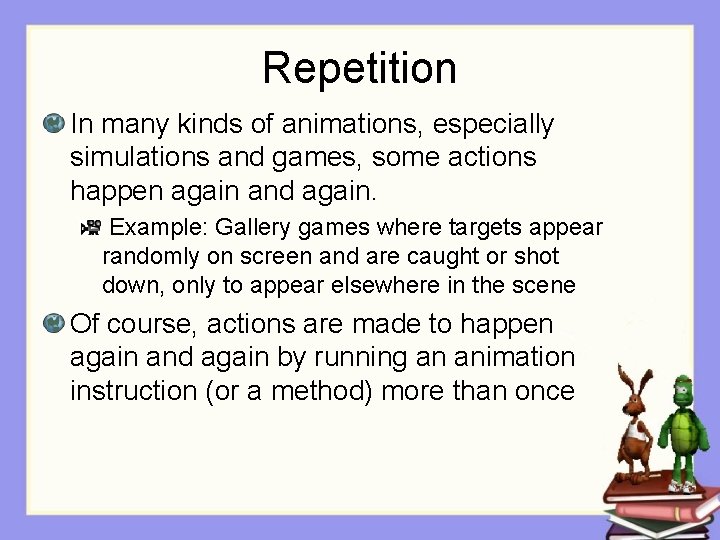 Repetition

In many kinds of animations, especially simulations and games, some actions happen again and again.

Example: Gallery games where targets appear randomly on screen and are caught or shot down, only to appear elsewhere in the scene

Of course, actions are made to happen again and again by running an animation instruction (or a method) more than once